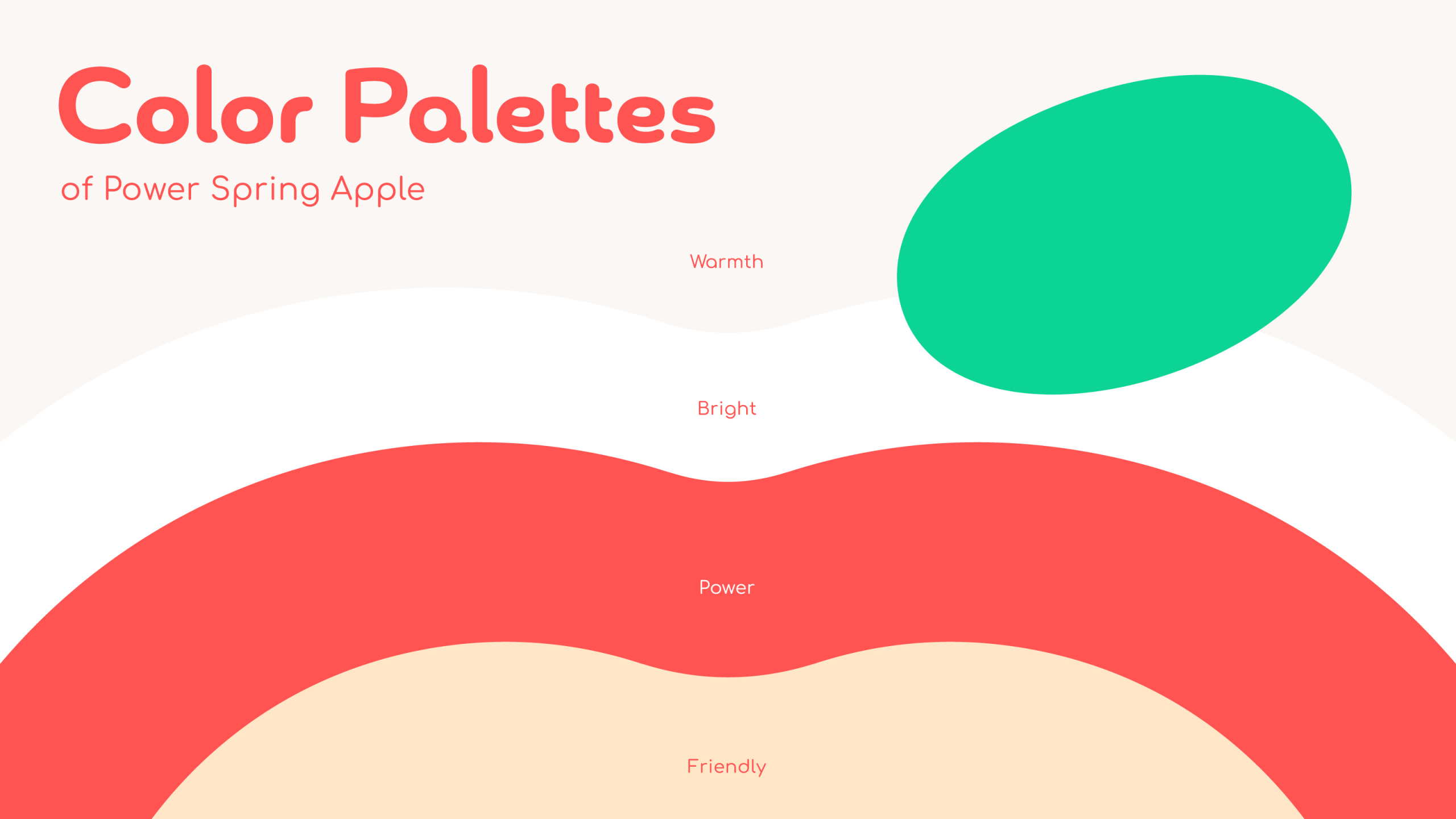 Color Palettes

of Power Spring Apple

Warmth

Bright

Power

Friendly